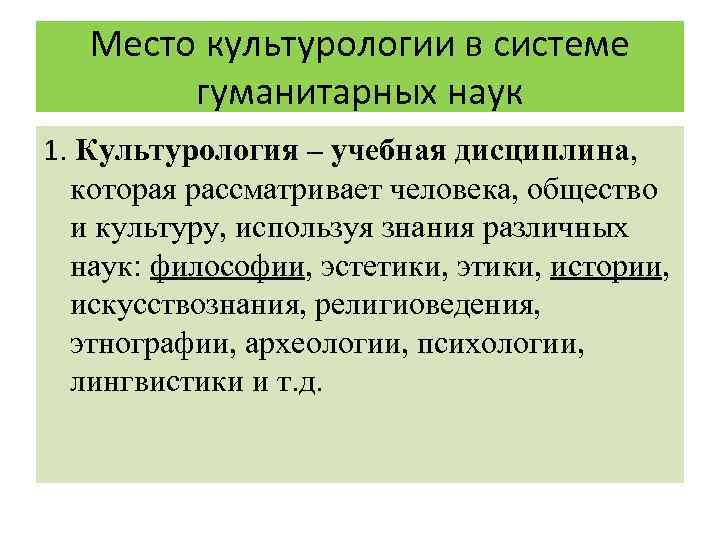 Место культурологии в системе гуманитарных наук

1. Культурология – учебная дисциплина, которая рассматривает человека, общество и культуру, используя знания различных наук: философии, эстетики, этики, истории, искусствознания, религиоведения, этнографии, археологии, психологии, лингвистики и т.д.